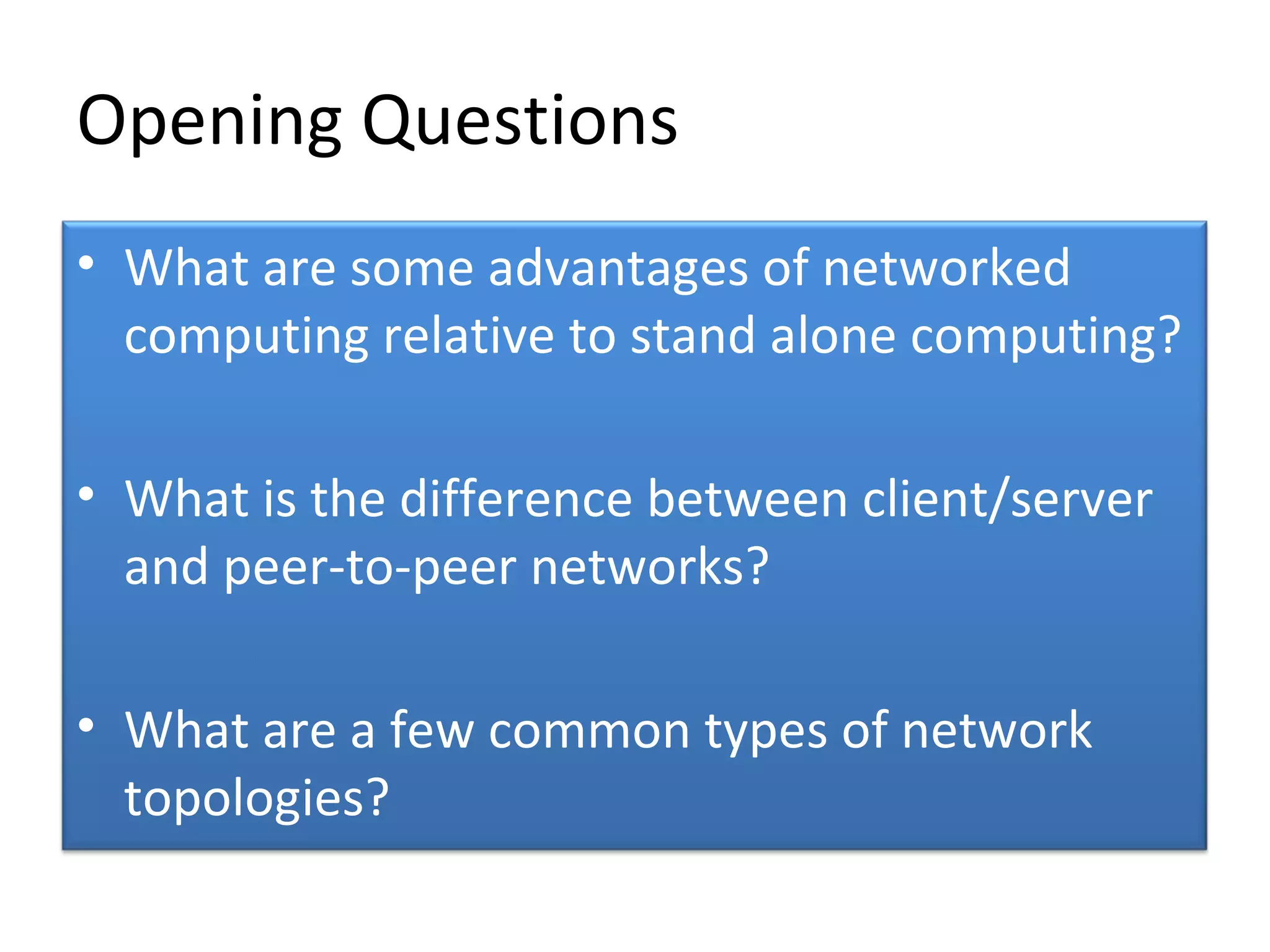 Opening Questions

• What are some advantages of networked computing relative to stand alone computing?

• What is the difference between client/server and peer-to-peer networks?

• What are a few common types of network topologies?